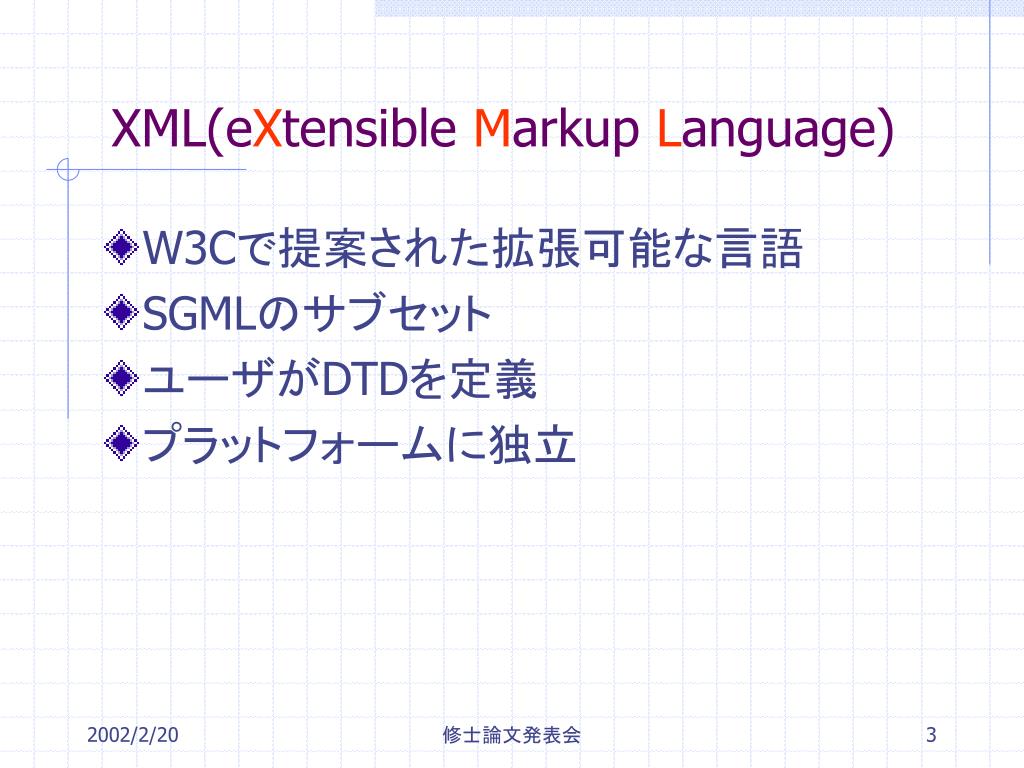 XML(eXtensible Markup Language)

W3Cで提案された拡張可能な言語
SGMLのサブセット
ユーザがDTDを定義
プラットフォームに独立

2002/2/20
修士論文発表会
3